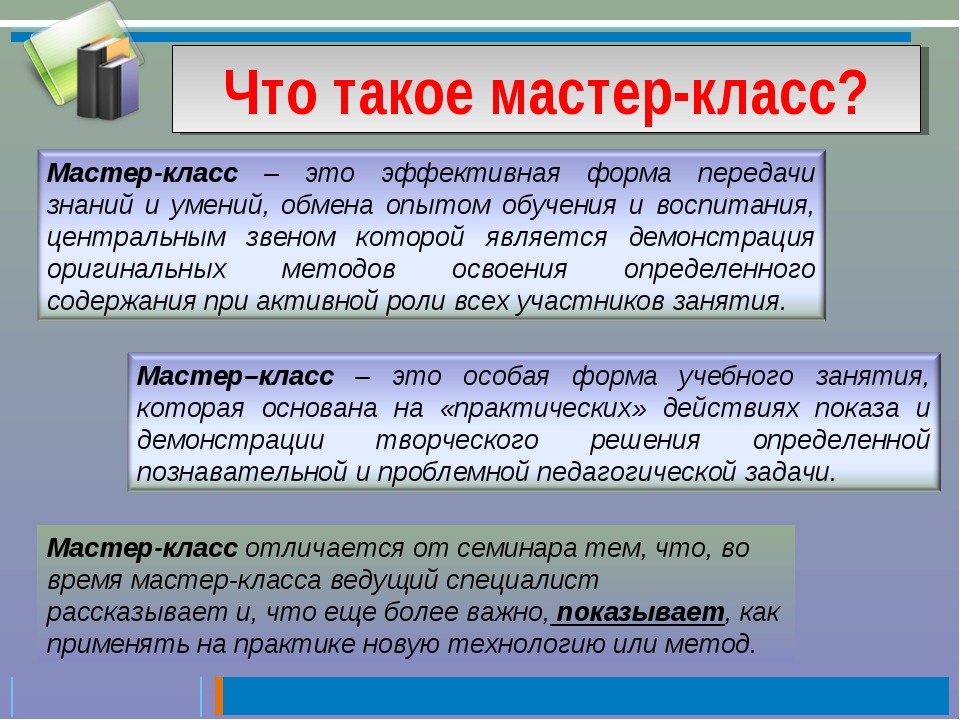 Что такое мастер-класс?

Мастер-класс – это эффективная форма передачи знаний и умений, обмена опытом обучения и воспитания, центральным звеном которой является демонстрация оригинальных методов освоения определенного содержания при активной роли всех участников занятия.

Мастер–класс – это особая форма учебного занятия, которая основана на «практических» действиях показа и демонстрации творческого решения определенной познавательной и проблемной педагогической задачи.

Мастер-класс отличается от семинара тем, что, во время мастер-класса ведущий специалист рассказывает и, что еще более важно, показывает, как применять на практике новую технологию или метод.